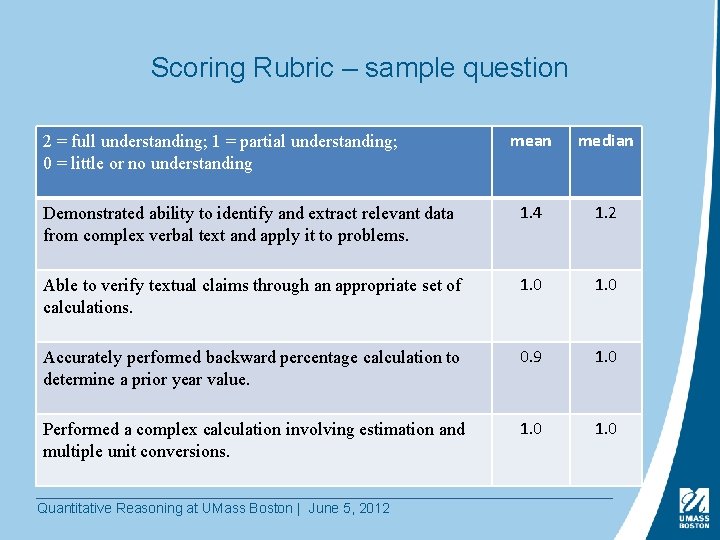 Scoring Rubric – sample question

| 2 = full understanding; 1 = partial understanding; 0 = little or no understanding | mean | median |
|---|---|---|
| Demonstrated ability to identify and extract relevant data from complex verbal text and apply it to problems. | 1.4 | 1.2 |
| Able to verify textual claims through an appropriate set of calculations. | 1.0 | 1.0 |
| Accurately performed backward percentage calculation to determine a prior year value. | 0.9 | 1.0 |
| Performed a complex calculation involving estimation and multiple unit conversions. | 1.0 | 1.0 |

Quantitative Reasoning at UMass Boston | June 5, 2012

UMASS BOSTON